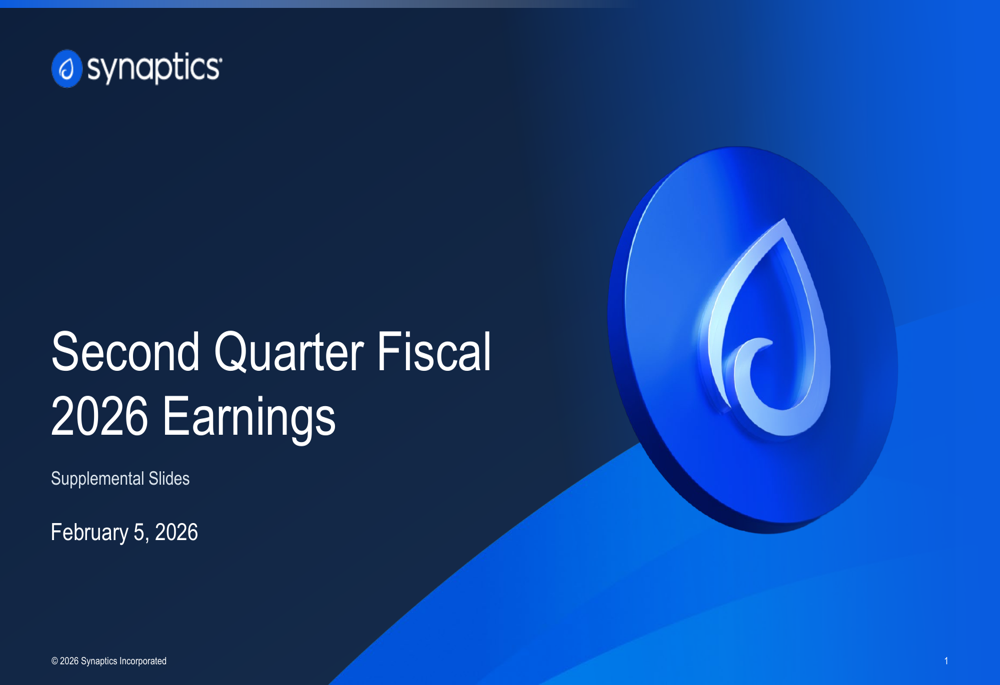 synaptics

Second Quarter Fiscal 2026 Earnings

Supplemental Slides

February 5, 2026

© 2026 Synaptics Incorporated

1